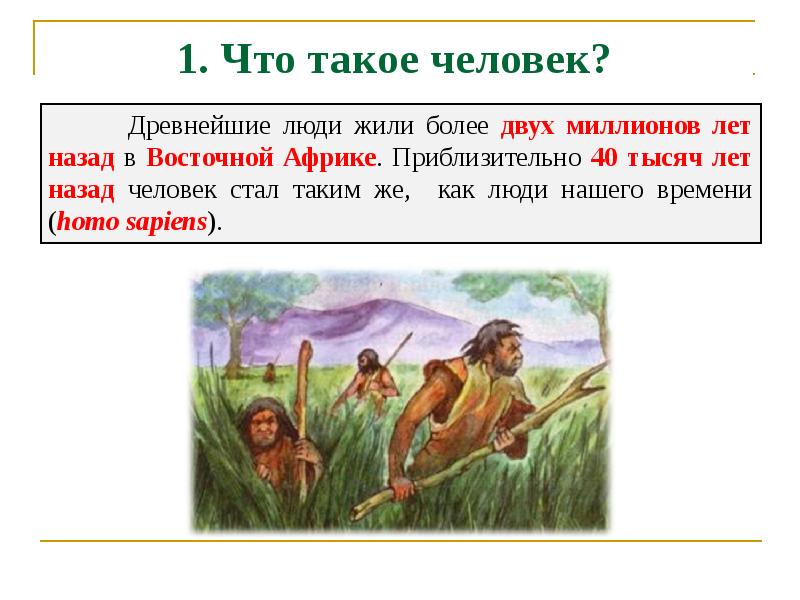 1. Что такое человек?

Древнейшие люди жили более двух миллионов лет назад в Восточной Африке. Приблизительно 40 тысяч лет назад человек стал таким же, как люди нашего времени (homo sapiens).